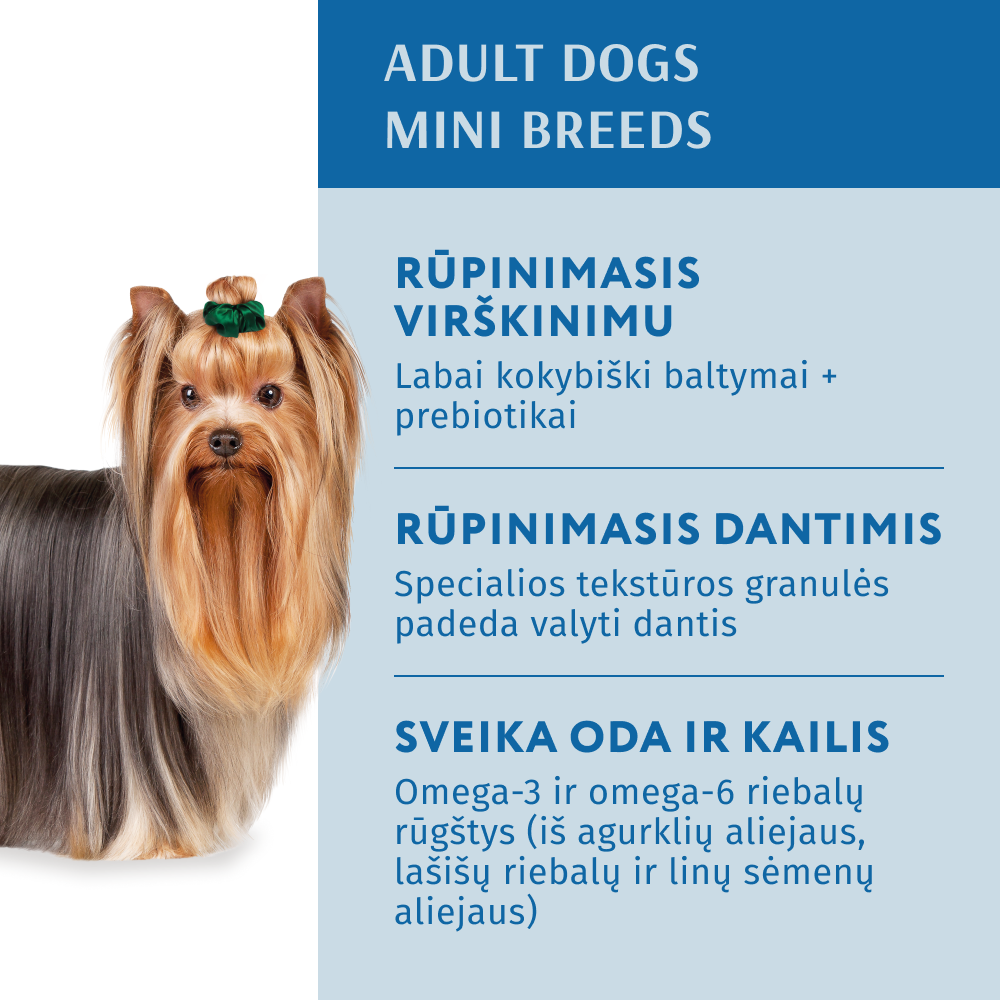 ADULT DOGS
MINI BREEDS

RŪPINIMASIS VIRŠKINIMU
Labai kokybiški baltymai + prebiotikai

RŪPINIMASIS DANTIMIS
Specialios tekstūros granulės padeda valyti dantis

SVEIKA ODA IR KAILIS
Omega-3 ir omega-6 riebalų rūgštys (iš agurklių aliejaus, lašišų riebalų ir linų sėmenų aliejaus)